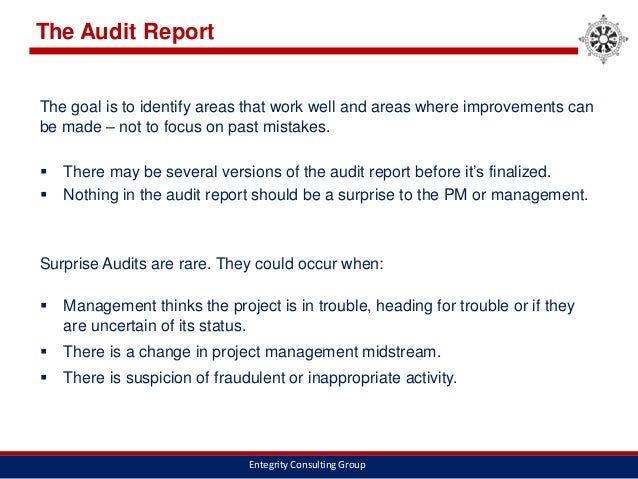 The Audit Report

The goal is to identify areas that work well and areas where improvements can be made – not to focus on past mistakes.

▪ There may be several versions of the audit report before it's finalized.
▪ Nothing in the audit report should be a surprise to the PM or management.

Surprise Audits are rare. They could occur when:

▪ Management thinks the project is in trouble, heading for trouble or if they are uncertain of its status.
▪ There is a change in project management midstream.
▪ There is suspicion of fraudulent or inappropriate activity.

Entegrity Consulting Group